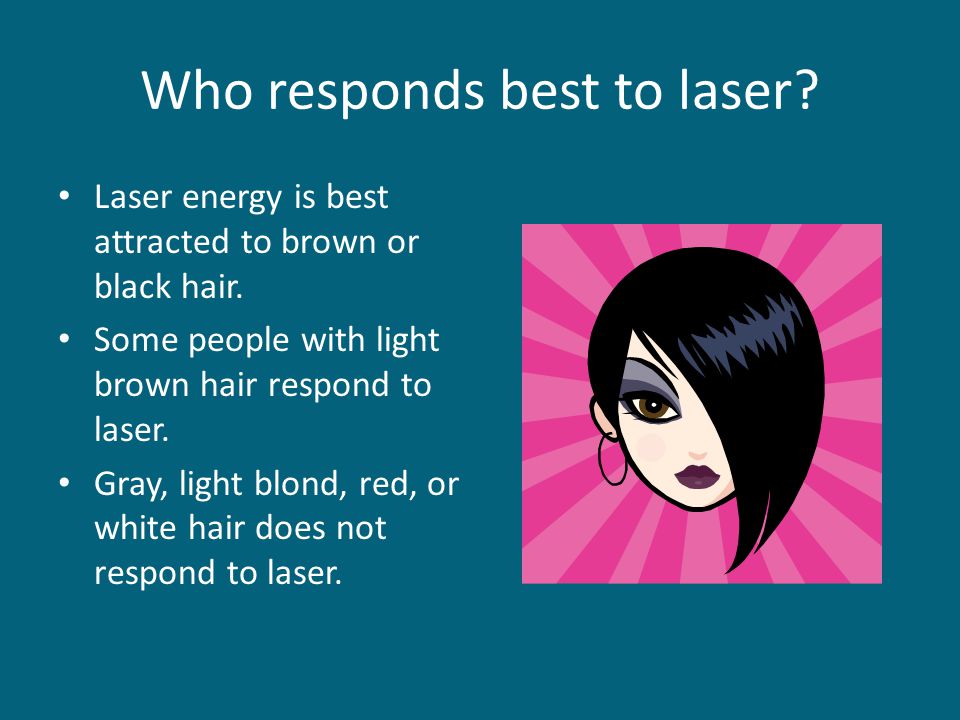 Who responds best to laser?

• Laser energy is best attracted to brown or black hair.
• Some people with light brown hair respond to laser.
• Gray, light blond, red, or white hair does not respond to laser.